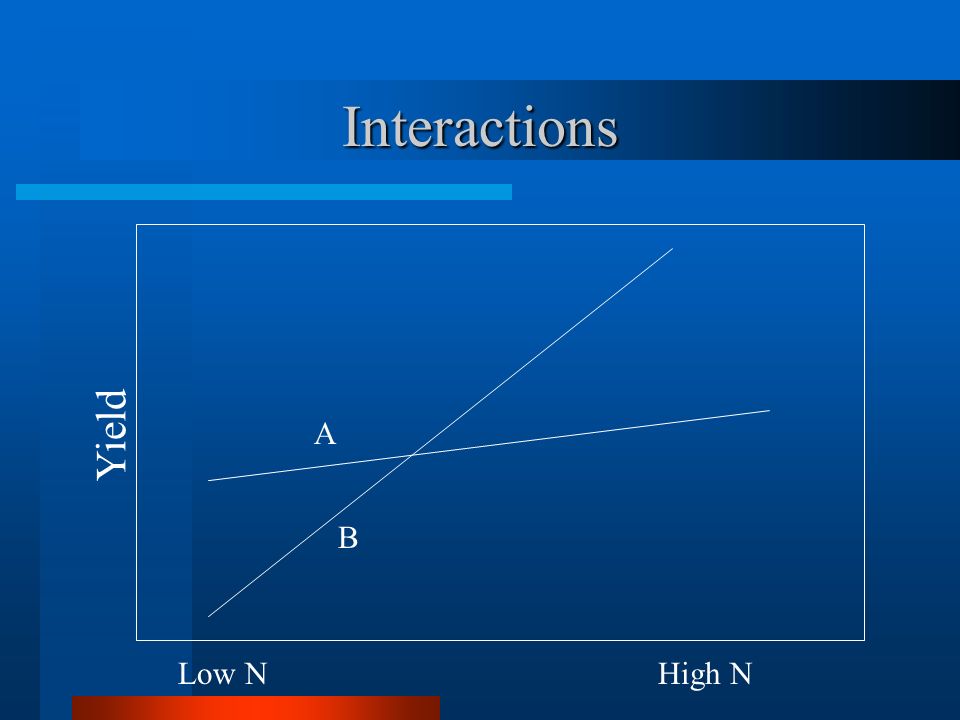 Interactions

Yield

A

B

Low N

High N